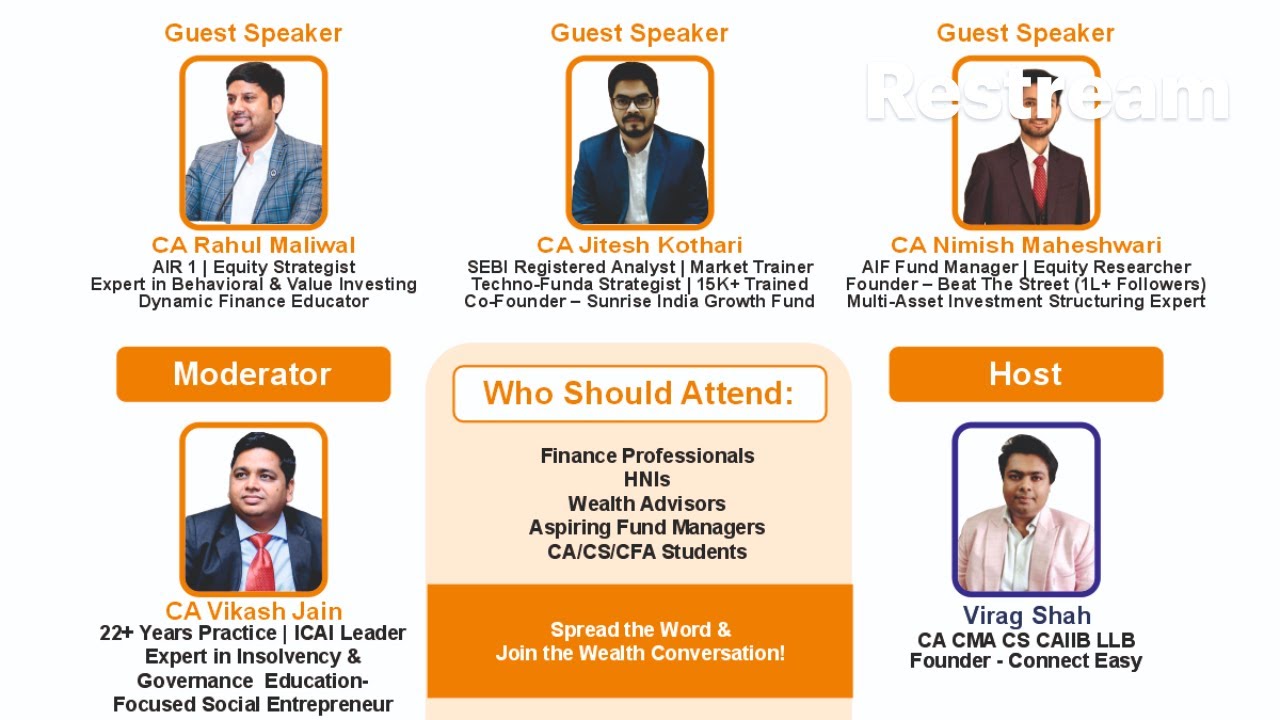 Guest Speaker

CA Rahul Maliwal
AIR 1 | Equity Strategist
Expert in Behavioral & Value Investing
Dynamic Finance Educator

Guest Speaker

CA Jitesh Kothari
SEBI Registered Analyst | Market Trainer
Techno-Funda Strategist | 15K+ Trained
Co-Founder – Sunrise India Growth Fund

Guest Speaker

Restream

CA Nimish Maheshwari
AIF Fund Manager | Equity Researcher
Founder – Beat The Street (1L+ Followers)
Multi-Asset Investment Structuring Expert

Moderator

CA Vikash Jain
22+ Years Practice | ICAI Leader
Expert in Insolvency &
Governance Education-
Focused Social Entrepreneur

Who Should Attend:

Finance Professionals
HNIs
Wealth Advisors
Aspiring Fund Managers
CA/CS/CFA Students

Spread the Word &
Join the Wealth Conversation!

Host

Virag Shah
CA CMA CS CAIIB LLB
Founder - Connect Easy